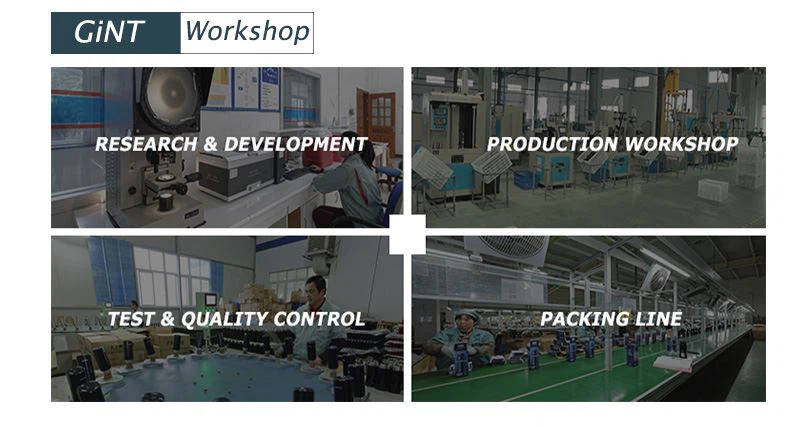 GiNT Workshop

RESEARCH & DEVELOPMENT

PRODUCTION WORKSHOP

TEST & QUALITY CONTROL

PACKING LINE